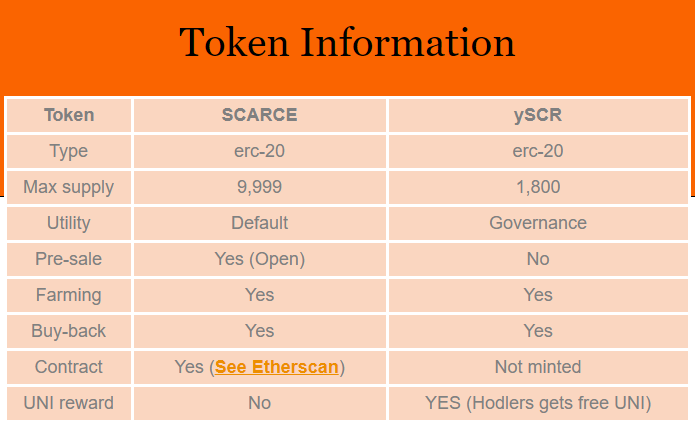 Token Information

| Token | SCARCE | ySCR |
|---|---|---|
| Type | erc-20 | erc-20 |
| Max supply | 9,999 | 1,800 |
| Utility | Default | Governance |
| Pre-sale | Yes (Open) | No |
| Farming | Yes | Yes |
| Buy-back | Yes | Yes |
| Contract | Yes (See Etherscan) | Not minted |
| UNI reward | No | YES (Hodlers gets free UNI) |